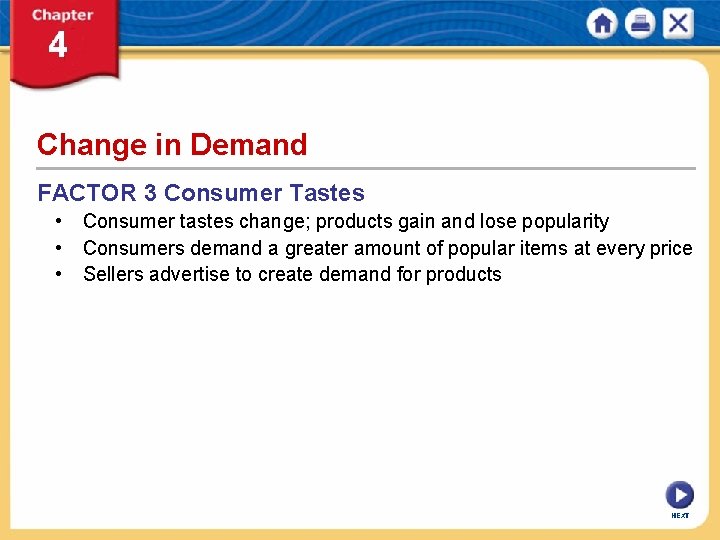 Chapter
4

Change in Demand

FACTOR 3 Consumer Tastes

• Consumer tastes change; products gain and lose popularity
• Consumers demand a greater amount of popular items at every price
• Sellers advertise to create demand for products

NEXT